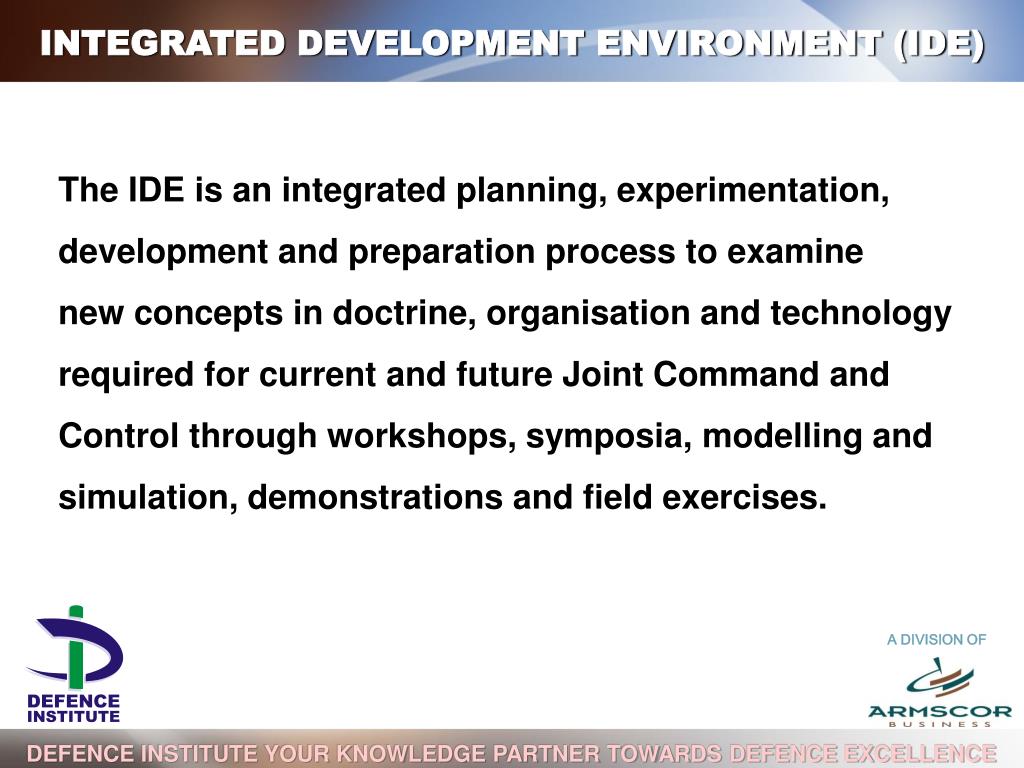 INTEGRATED DEVELOPMENT ENVIRONMENT (IDE)

The IDE is an integrated planning, experimentation, development and preparation process to examine new concepts in doctrine, organisation and technology required for current and future Joint Command and Control through workshops, symposia, modelling and simulation, demonstrations and field exercises.

DEFENCE INSTITUTE

A DIVISION OF

ARMSCOR BUSINESS

DEFENCE INSTITUTE YOUR KNOWLEDGE PARTNER TOWARDS DEFENCE EXCELLENCE